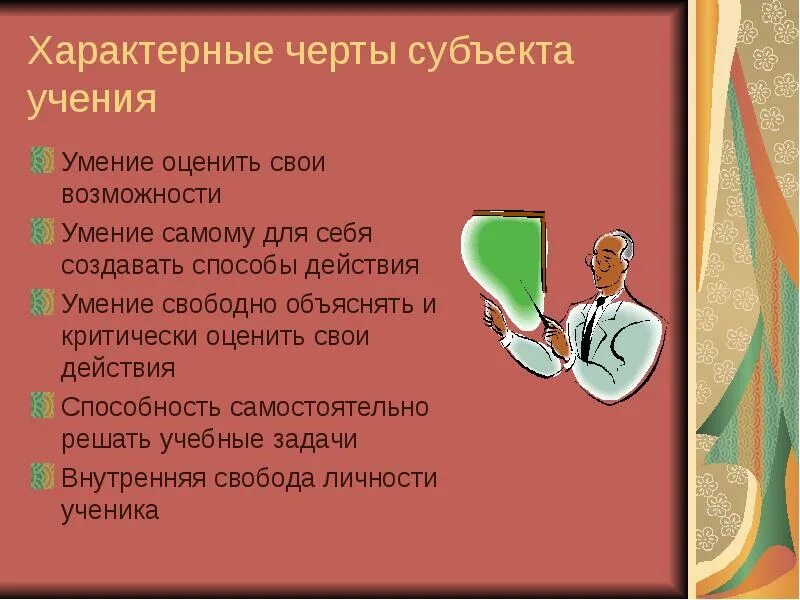 Характерные черты субъекта учения

Умение оценить свои возможности

Умение самому для себя создавать способы действия

Умение свободно объяснять и критически оценить свои действия

Способность самостоятельно решать учебные задачи

Внутренняя свобода личности ученика